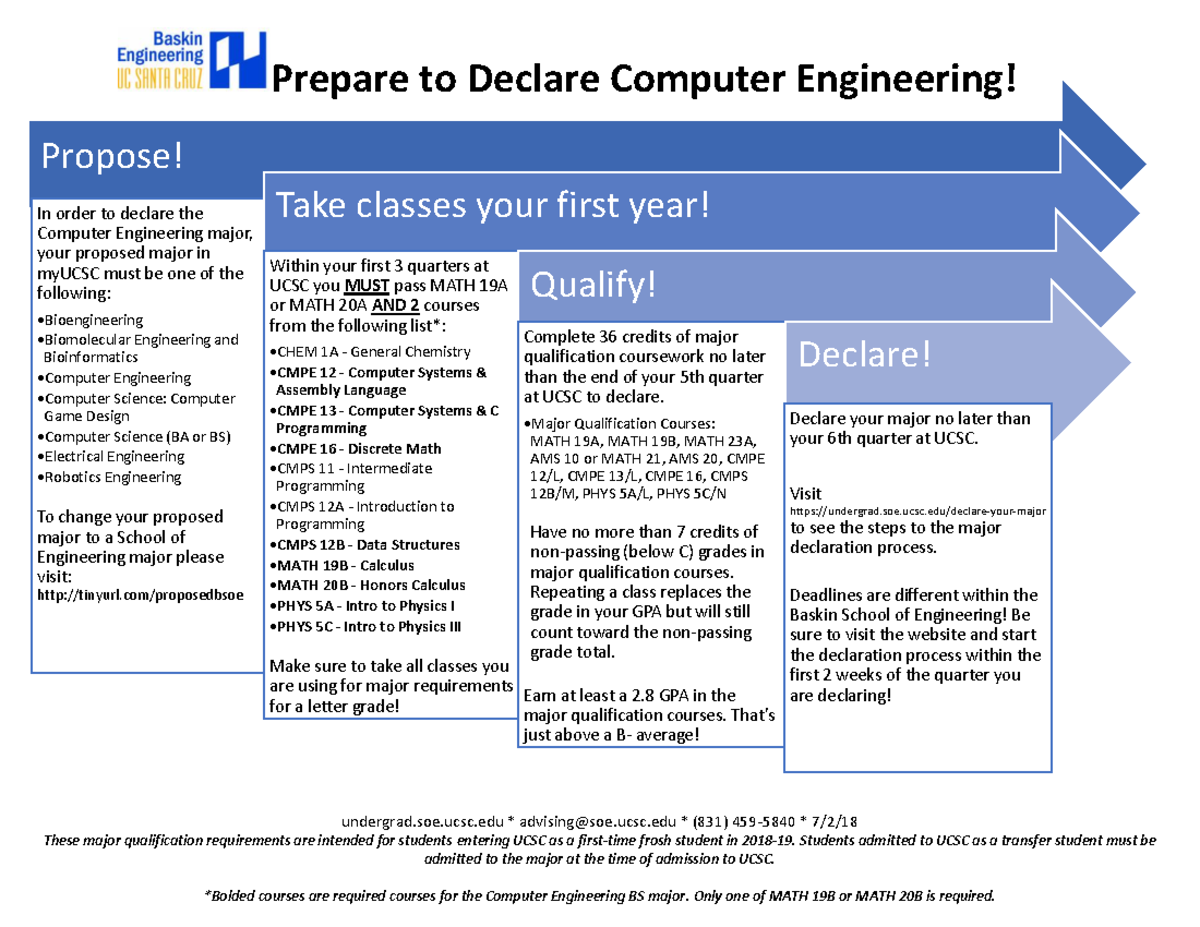 Baskin Engineering
UC SANTA CRUZ

Prepare to Declare Computer Engineering!

Propose!

In order to declare the Computer Engineering major, your proposed major in myUCSC must be one of the following:

•Bioengineering
•Biomolecular Engineering and Bioinformatics
•Computer Engineering
•Computer Science: Computer Game Design
•Computer Science (BA or BS)
•Electrical Engineering
•Robotics Engineering

To change your proposed major to a School of Engineering major please visit:
http://tinyurl.com/proposedbsoe

Take classes your first year!

Within your first 3 quarters at UCSC you MUST pass MATH 19A or MATH 20A AND 2 courses from the following list*:

•CHEM 1A - General Chemistry
•CMPE 12 - Computer Systems & Assembly Language
•CMPE 13 - Computer Systems & C Programming
•CMPE 16 - Discrete Math
•CMPS 11 - Intermediate Programming
•CMPS 12A - Introduction to Programming
•CMPS 12B - Data Structures
•MATH 19B - Calculus
•MATH 20B - Honors Calculus
•PHYS 5A - Intro to Physics I
•PHYS 5C - Intro to Physics III

Make sure to take all classes you are using for major requirements for a letter grade!

Qualify!

Complete 36 credits of major qualification coursework no later than the end of your 5th quarter at UCSC to declare.

•Major Qualification Courses: MATH 19A, MATH 19B, MATH 23A, AMS 10 or MATH 21, AMS 20, CMPE 12/L, CMPE 13/L, CMPE 16, CMPS 12B/M, PHYS 5A/L, PHYS 5C/N

Have no more than 7 credits of non-passing (below C) grades in major qualification courses. Repeating a class replaces the grade in your GPA but will still count toward the non-passing grade total.

Earn at least a 2.8 GPA in the major qualification courses. That's just above a B- average!

Declare!

Declare your major no later than your 6th quarter at UCSC.

Visit
https://undergrad.soe.ucsc.edu/declare-your-major
to see the steps to the major declaration process.

Deadlines are different within the Baskin School of Engineering! Be sure to visit the website and start the declaration process within the first 2 weeks of the quarter you are declaring!

undergrad.soe.ucsc.edu * advising@soe.ucsc.edu * (831) 459-5840 * 7/2/18
These major qualification requirements are intended for students entering UCSC as a first-time frosh student in 2018-19. Students admitted to UCSC as a transfer student must be admitted to the major at the time of admission to UCSC.

*Bolded courses are required courses for the Computer Engineering BS major. Only one of MATH 19B or MATH 20B is required.